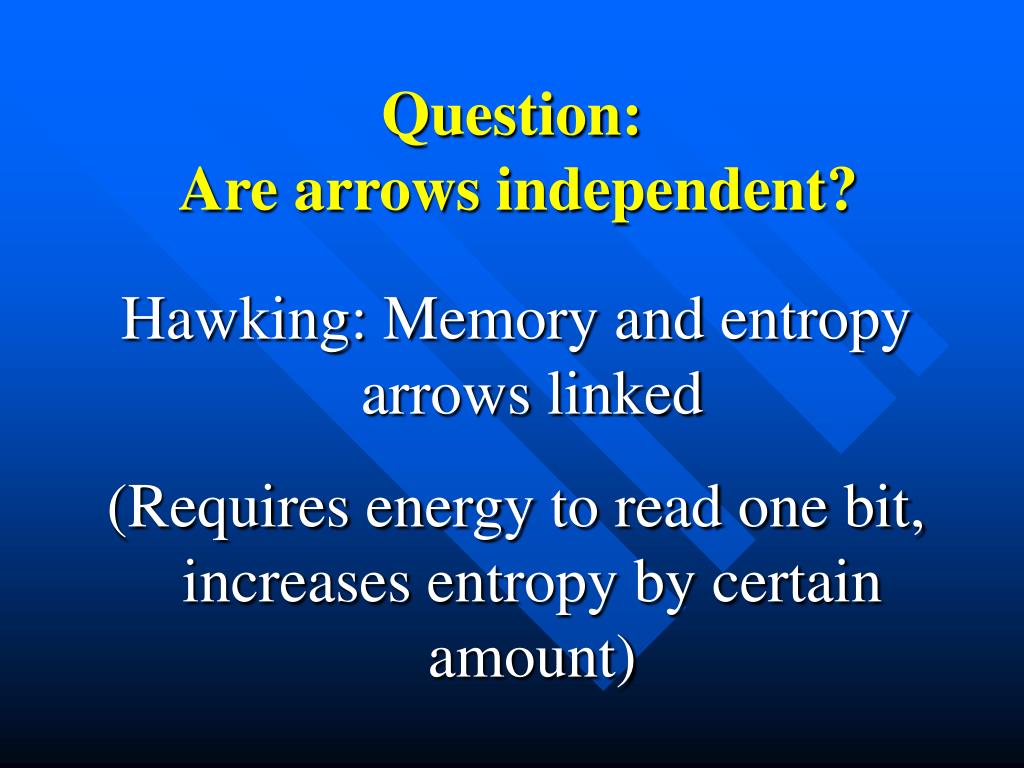 Question:
Are arrows independent?

Hawking: Memory and entropy arrows linked

(Requires energy to read one bit, increases entropy by certain amount)